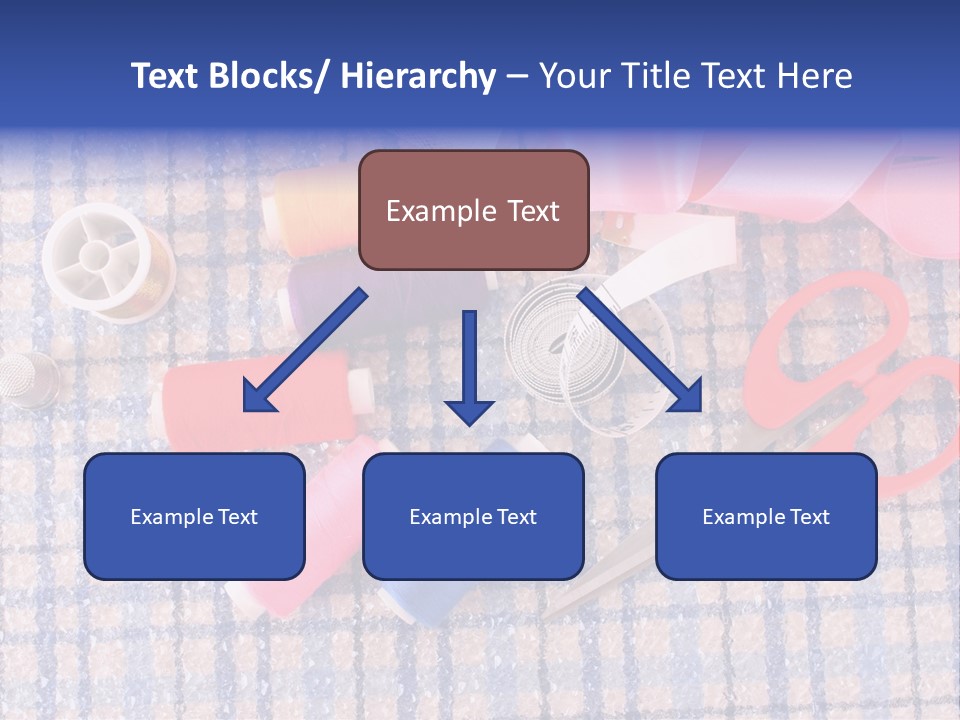 Text Blocks/ Hierarchy – Your Title Text Here

Example Text

Example Text

Example Text

Example Text